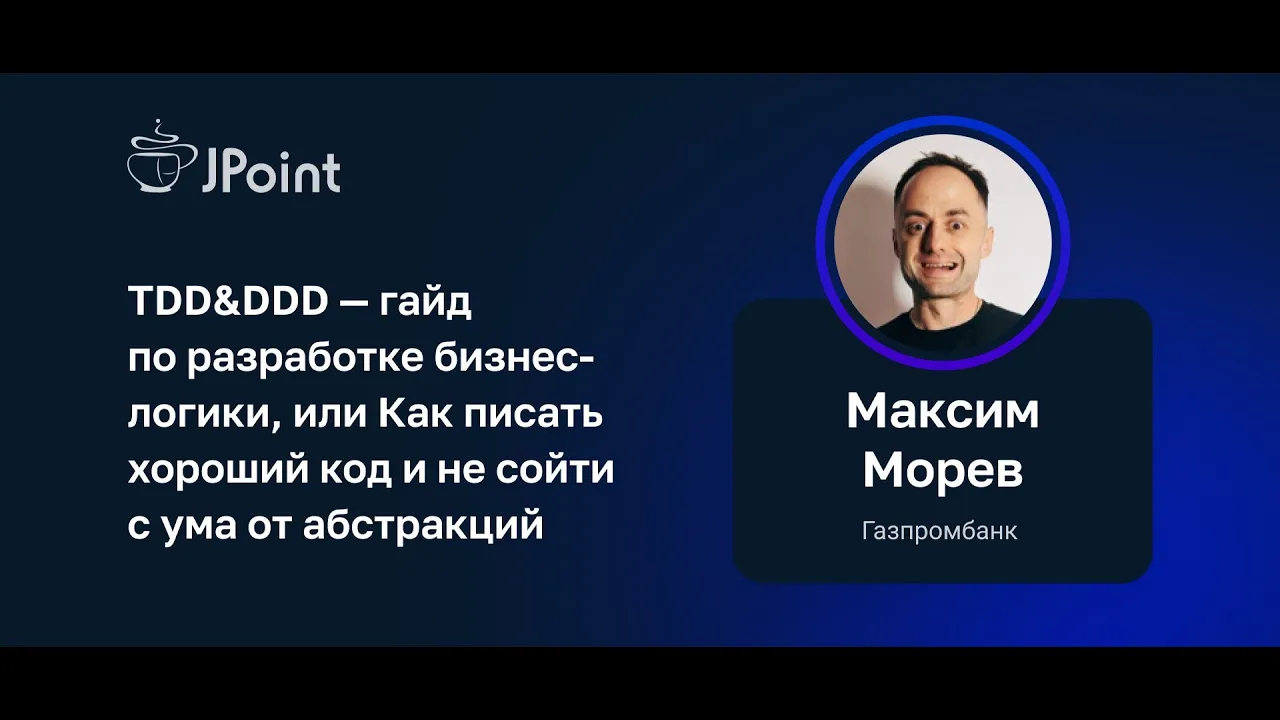 JPoint

TDD&DDD — гайд по разработке бизнес-логики, или Как писать хороший код и не сойти с ума от абстракций

Максим Морев

Газпромбанк